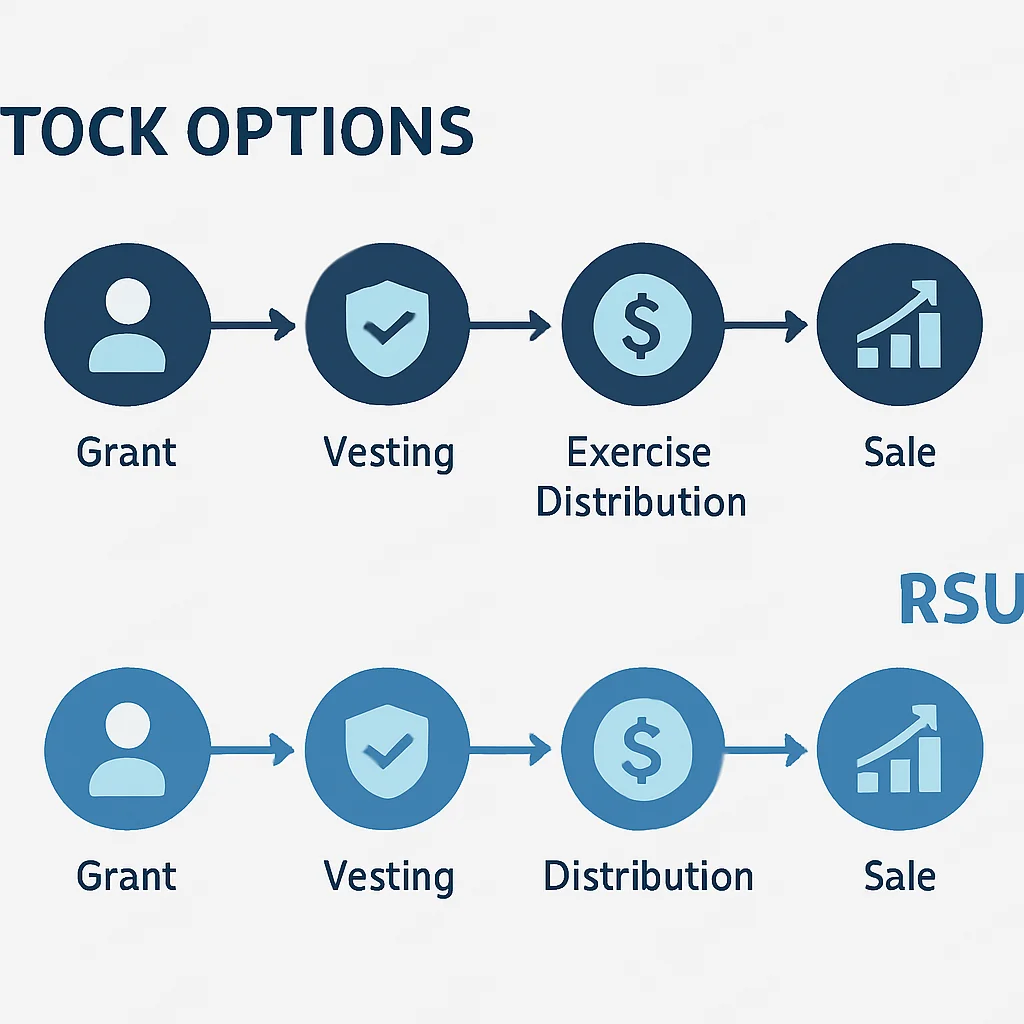 TOCK OPTIONS

Grant

Vesting

Exercise Distribution

Sale

RSU

Grant

Vesting

Distribution

Sale